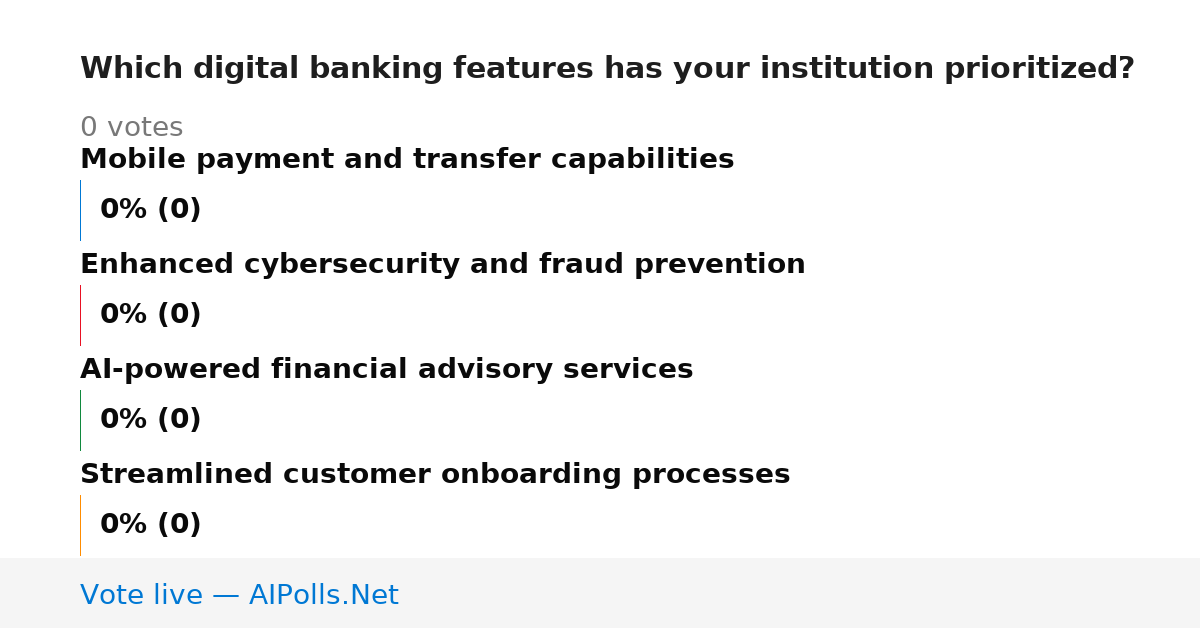 Which digital banking features has your institution prioritized?

0 votes

Mobile payment and transfer capabilities

0% (0)

Enhanced cybersecurity and fraud prevention

0% (0)

AI-powered financial advisory services

0% (0)

Streamlined customer onboarding processes

0% (0)

Vote live — AIPolls.Net